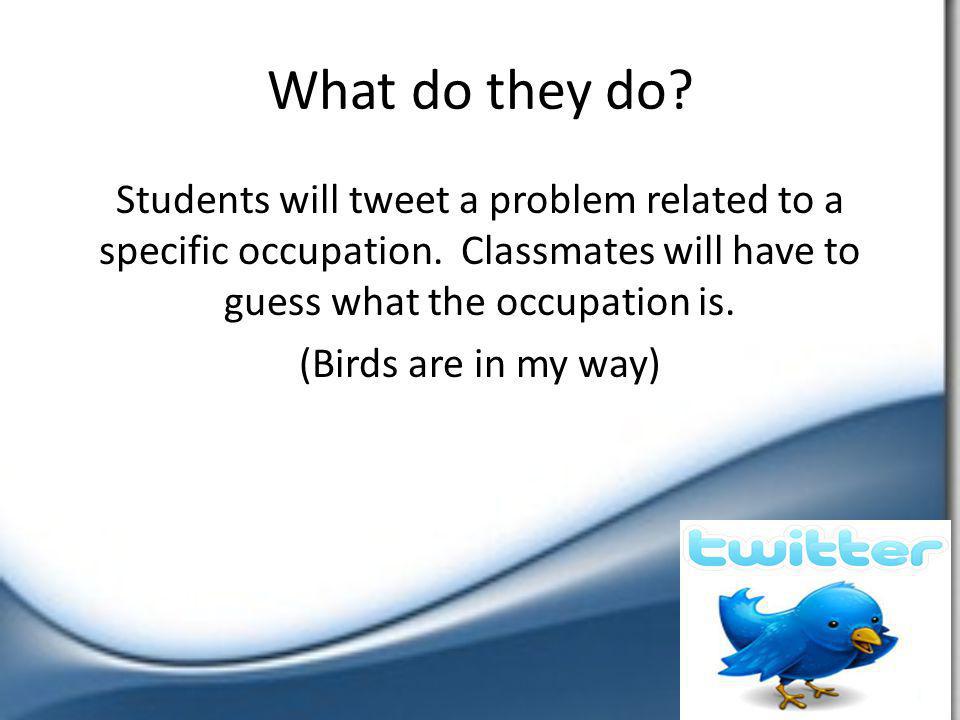 What do they do?

Students will tweet a problem related to a specific occupation. Classmates will have to guess what the occupation is.

(Birds are in my way)

twitter